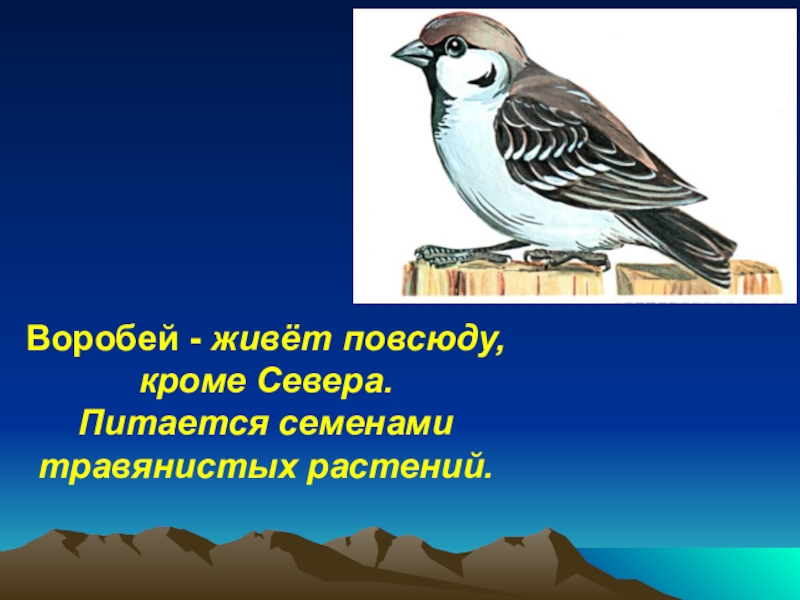 Воробей - живёт повсюду, кроме Севера. Питается семенами травянистых растений.